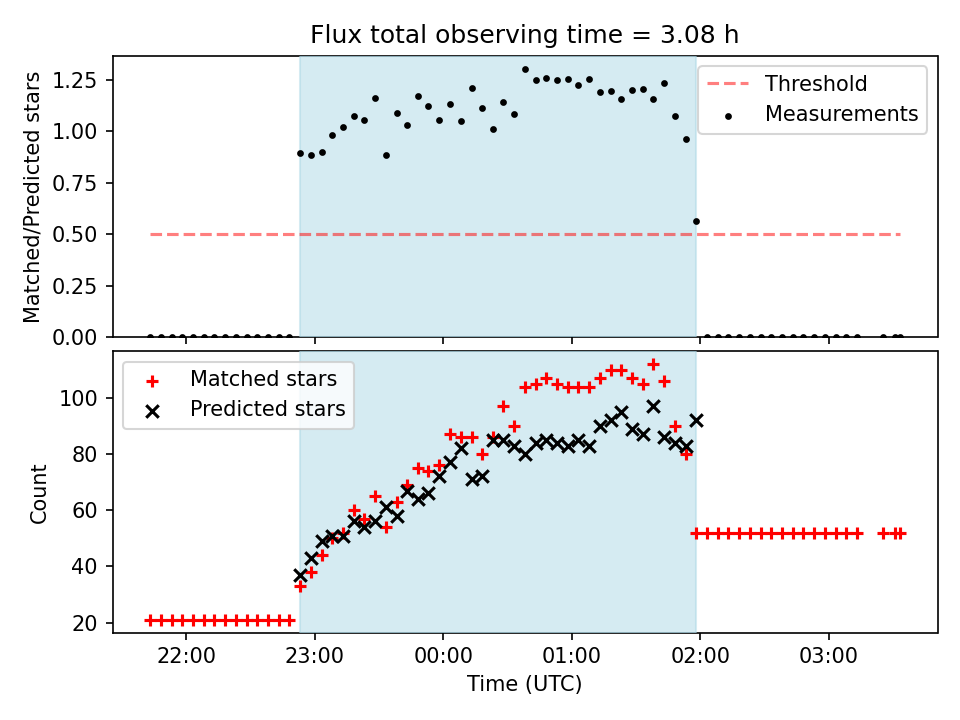 Flux total observing time = 3.08 h

Matched/Predicted stars

1.25
1.00
0.75
0.50
0.25
0.00

Threshold
Measurements

Count

100
80
60
40
20

Matched stars
Predicted stars

22:00
23:00
00:00
01:00
02:00
03:00

Time (UTC)